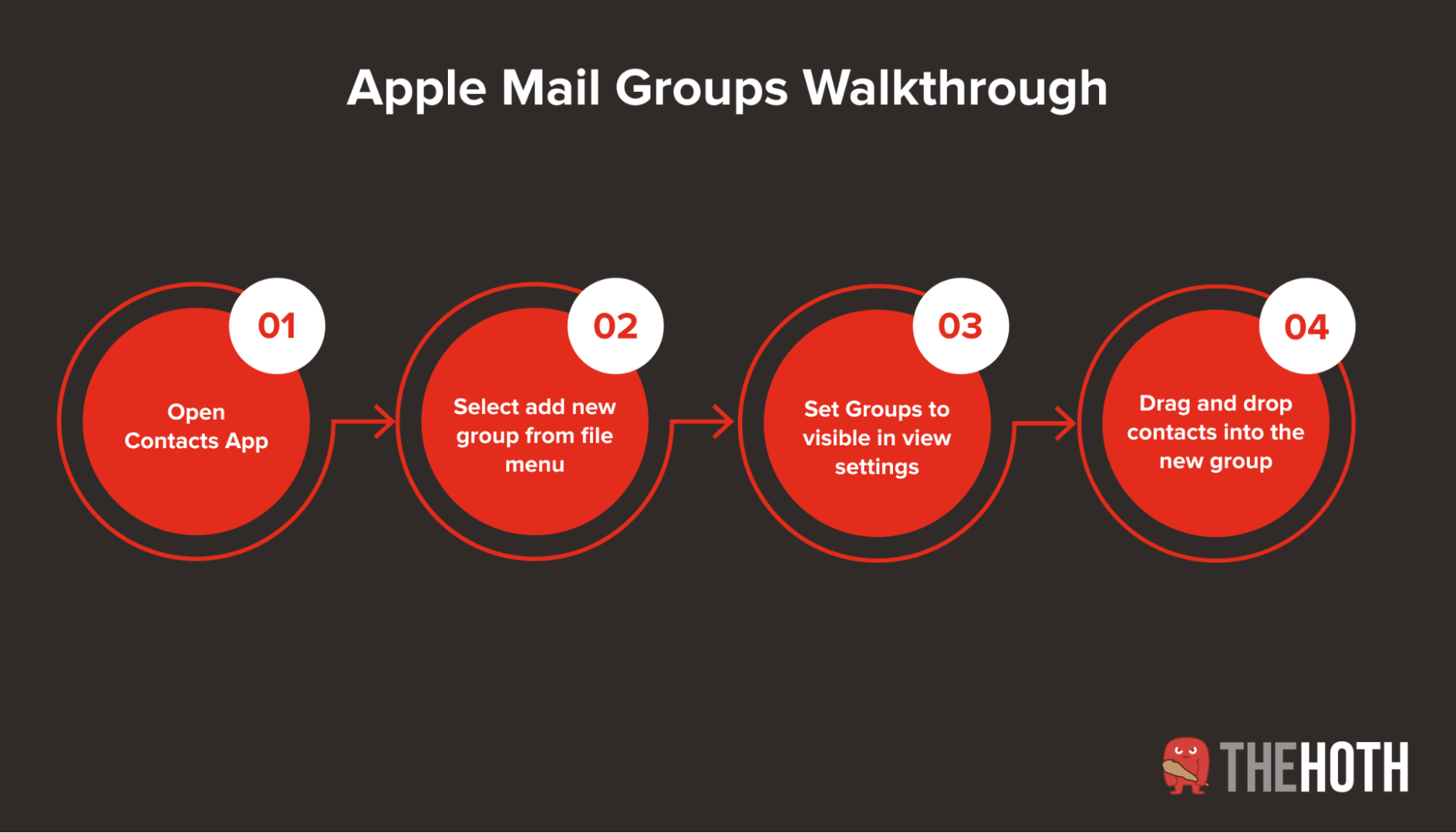 Apple Mail Groups Walkthrough

01

Open Contacts App

02

Select add new group from file menu

03

Set Groups to visible in view settings

04

Drag and drop contacts into the new group

THEHOTH